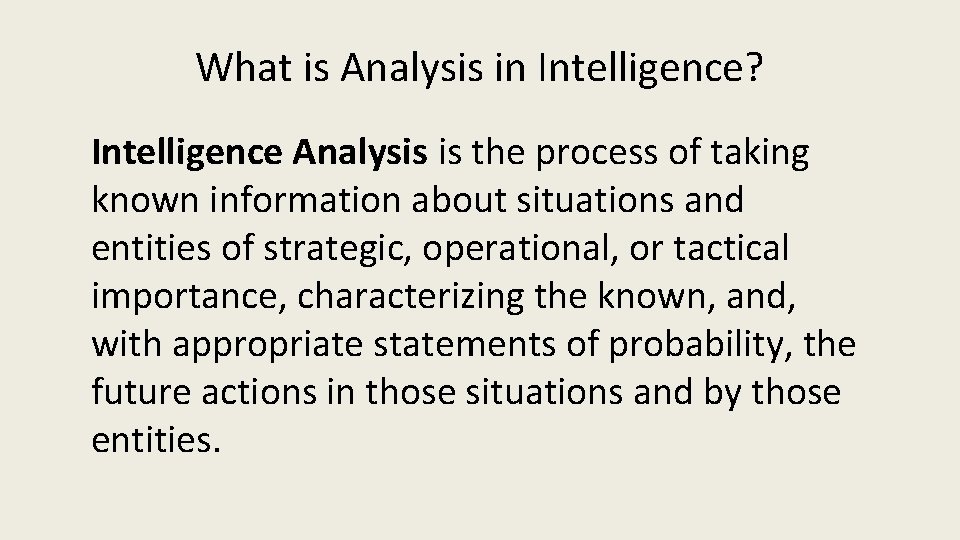 What is Analysis in Intelligence?

Intelligence Analysis is the process of taking known information about situations and entities of strategic, operational, or tactical importance, characterizing the known, and, with appropriate statements of probability, the future actions in those situations and by those entities.